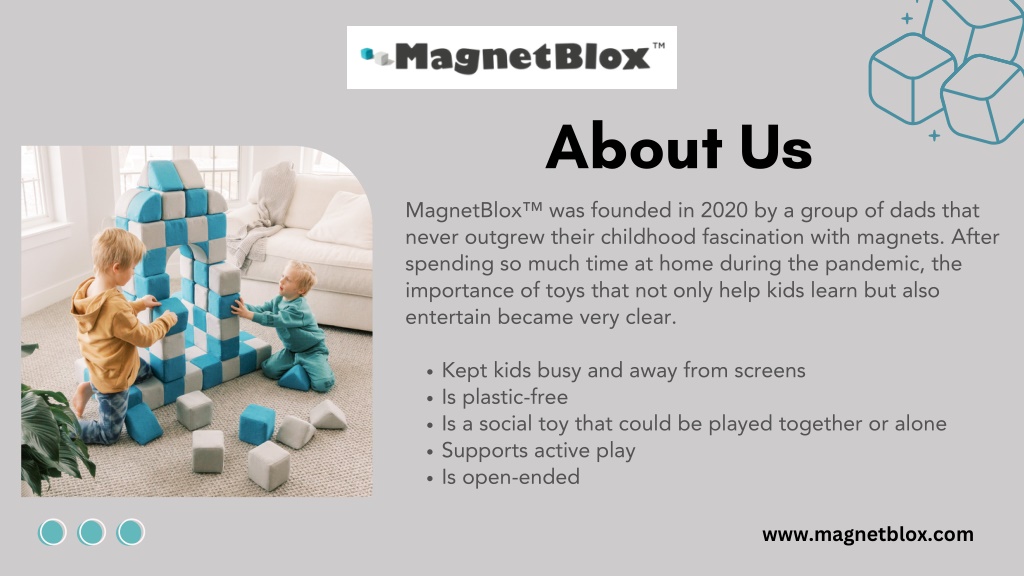 MagnetBlox™

About Us

MagnetBlox™ was founded in 2020 by a group of dads that never outgrew their childhood fascination with magnets. After spending so much time at home during the pandemic, the importance of toys that not only help kids learn but also entertain became very clear.

• Kept kids busy and away from screens
• Is plastic-free
• Is a social toy that could be played together or alone
• Supports active play
• Is open-ended

www.magnetblox.com